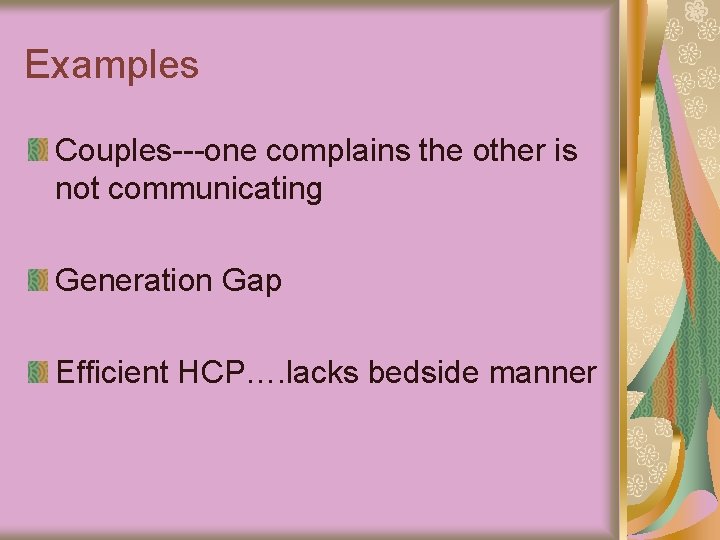 Examples

Couples---one complains the other is not communicating

Generation Gap

Efficient HCP….lacks bedside manner